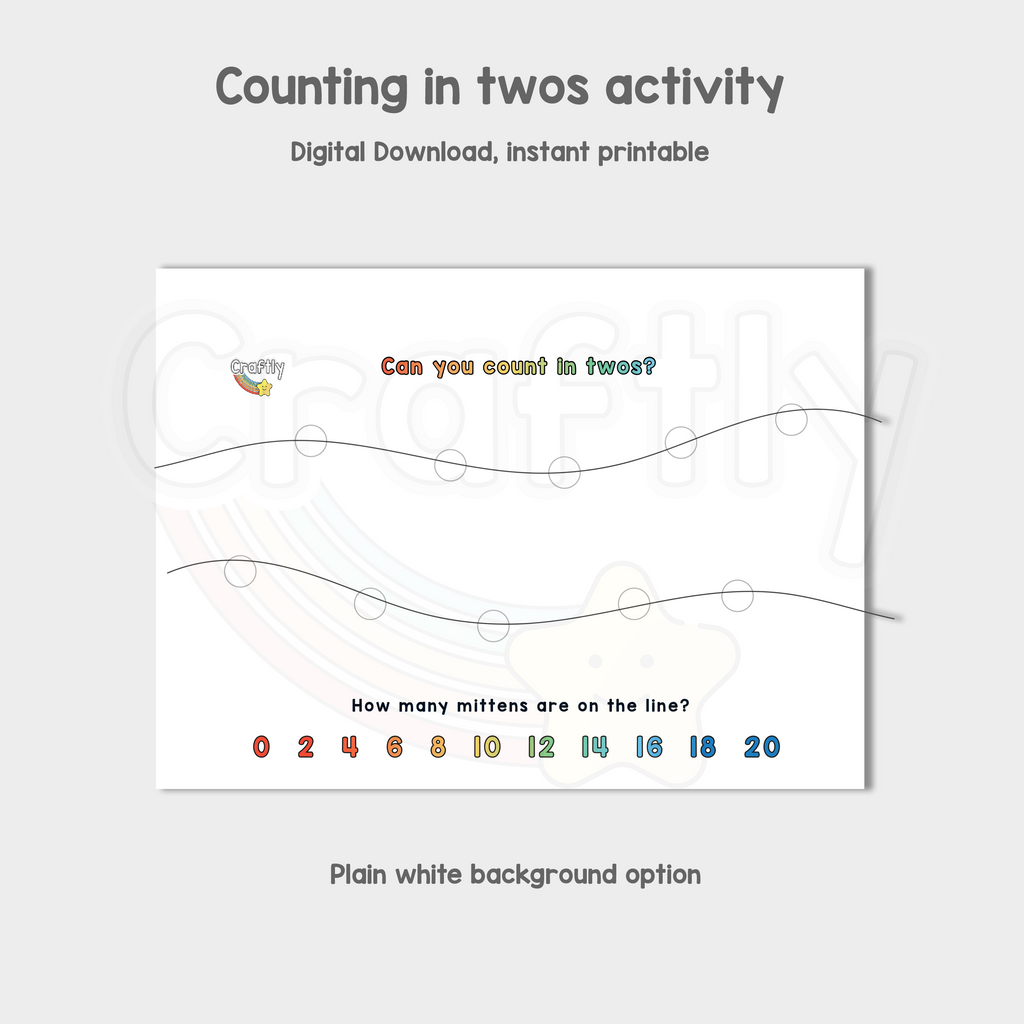 Counting in twos activity

Digital Download, instant printable

Craftly

Craftly

Can you count in twos?

How many mittens are on the line?

0 2 4 6 8 10 12 14 16 18 20

Plain white background option